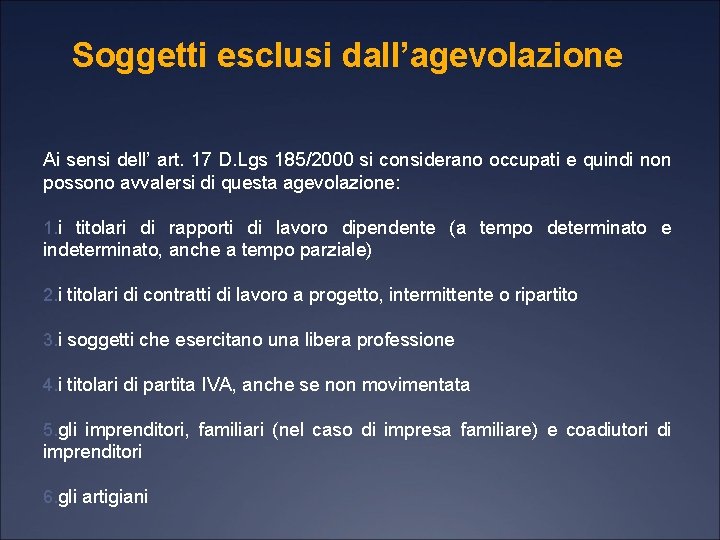 Soggetti esclusi dall’agevolazione

Ai sensi dell’ art. 17 D.Lgs 185/2000 si considerano occupati e quindi non possono avvalersi di questa agevolazione:

1.i titolari di rapporti di lavoro dipendente (a tempo determinato e indeterminato, anche a tempo parziale)

2.i titolari di contratti di lavoro a progetto, intermittente o ripartito

3.i soggetti che esercitano una libera professione

4.i titolari di partita IVA, anche se non movimentata

5.gli imprenditori, familiari (nel caso di impresa familiare) e coadiutori di imprenditori

6.gli artigiani